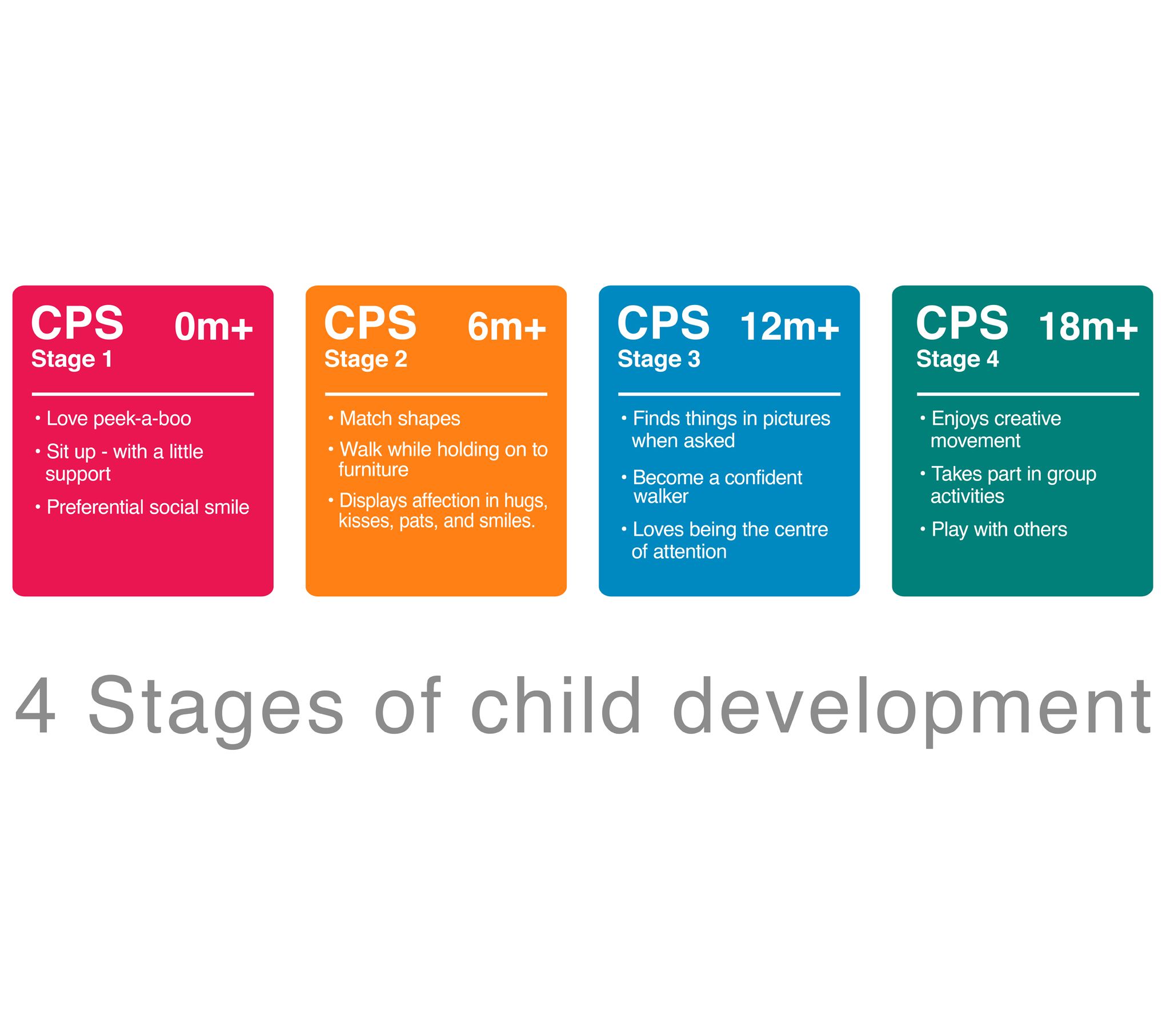 CPS 0m+
Stage 1

• Love peek-a-boo
• Sit up - with a little support
• Preferential social smile

CPS 6m+
Stage 2

• Match shapes
• Walk while holding on to furniture
• Displays affection in hugs, kisses, pats, and smiles.

CPS 12m+
Stage 3

• Finds things in pictures when asked
• Become a confident walker
• Loves being the centre of attention

CPS 18m+
Stage 4

• Enjoys creative movement
• Takes part in group activities
• Play with others

4 Stages of child development